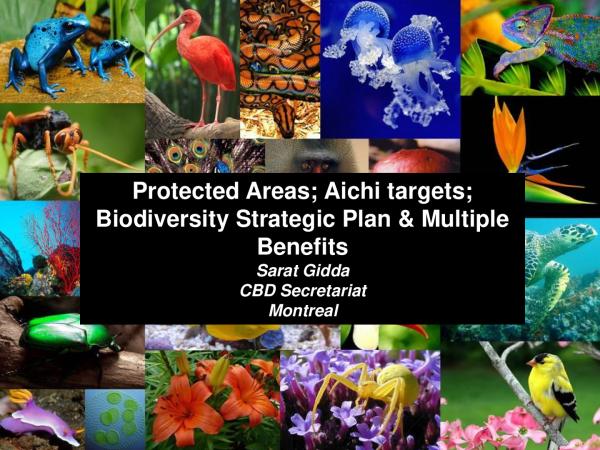 Protected Areas; Aichi targets; Biodiversity Strategic Plan & Multiple Benefits

Sarat Gidda
CBD Secretariat
Montreal